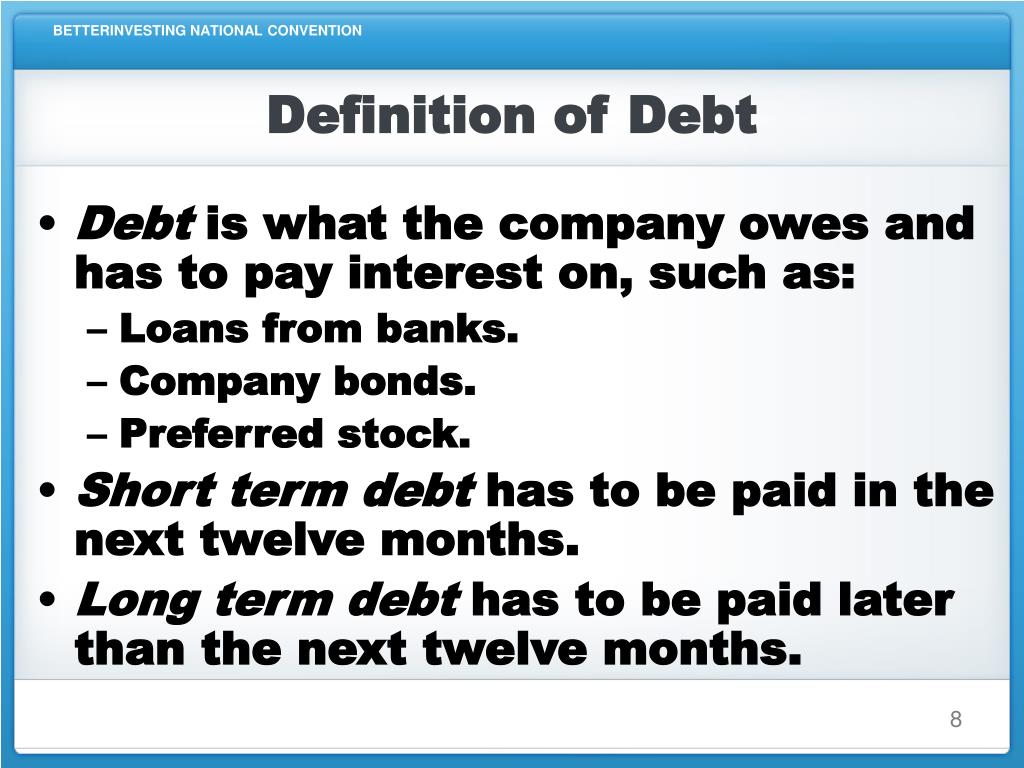 BETTERINVESTING NATIONAL CONVENTION

Definition of Debt

• Debt is what the company owes and has to pay interest on, such as:
– Loans from banks.
– Company bonds.
– Preferred stock.
• Short term debt has to be paid in the next twelve months.
• Long term debt has to be paid later than the next twelve months.

8